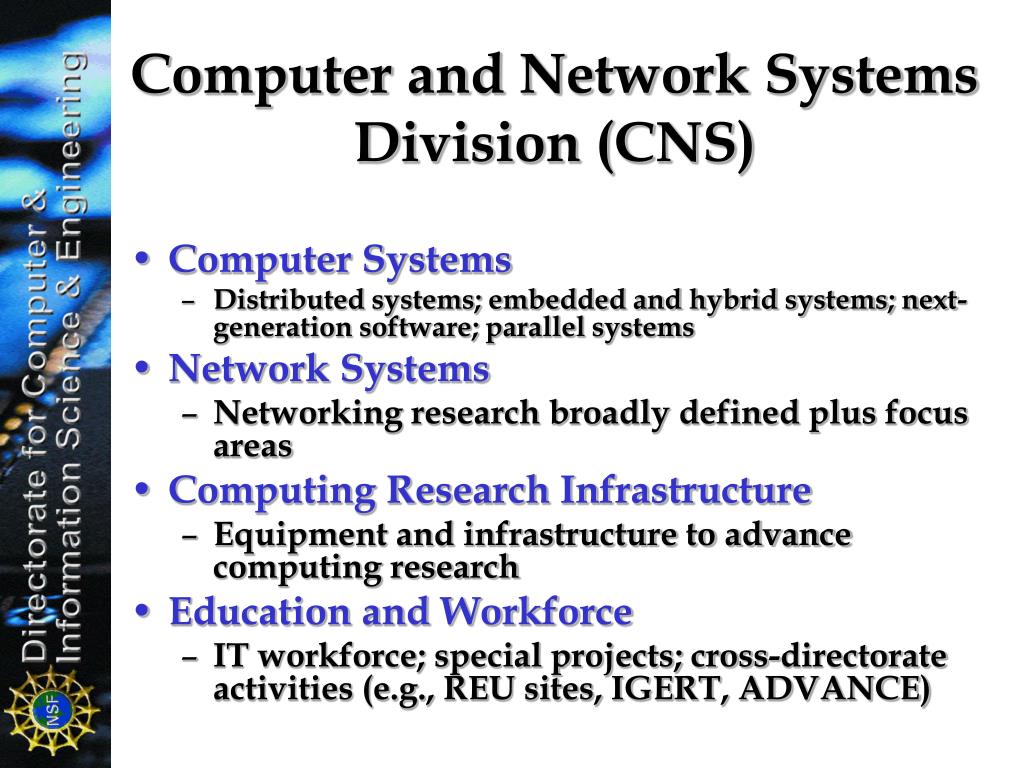 Directorate for Computer & Information Science & Engineering

NSF

Computer and Network Systems Division (CNS)

• Computer Systems
– Distributed systems; embedded and hybrid systems; next-generation software; parallel systems
• Network Systems
– Networking research broadly defined plus focus areas
• Computing Research Infrastructure
– Equipment and infrastructure to advance computing research
• Education and Workforce
– IT workforce; special projects; cross-directorate activities (e.g., REU sites, IGERT, ADVANCE)